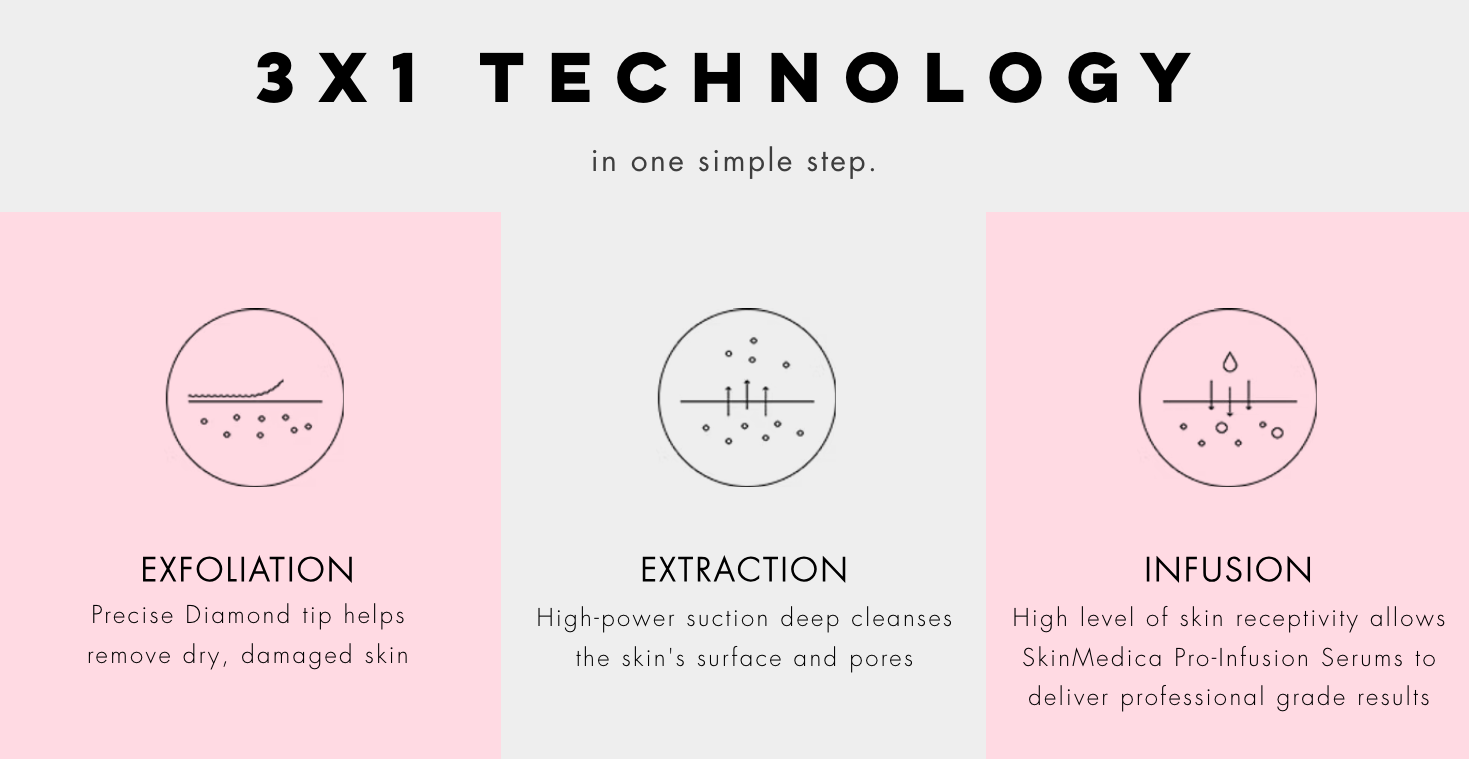 3X1 TECHNOLOGY

in one simple step.

EXFOLIATION
Precise Diamond tip helps remove dry, damaged skin

EXTRACTION
High-power suction deep cleanses the skin's surface and pores

INFUSION
High level of skin receptivity allows SkinMedica Pro-Infusion Serums to deliver professional grade results